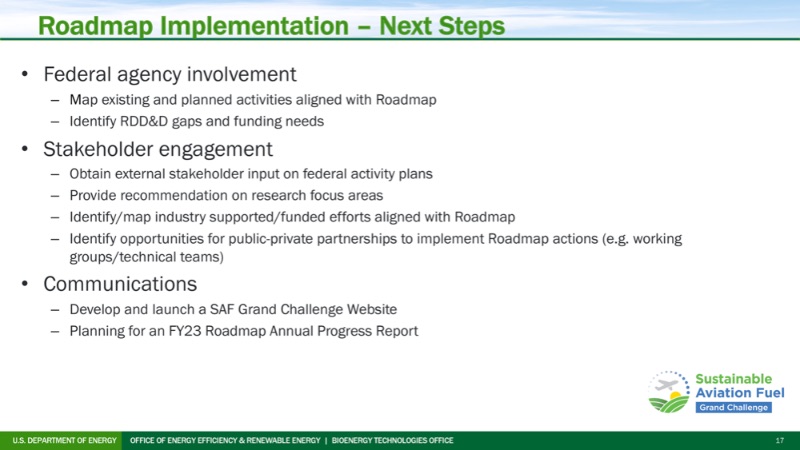 Roadmap Implementation – Next Steps

• Federal agency involvement
– Map existing and planned activities aligned with Roadmap
– Identify RDD&D gaps and funding needs

• Stakeholder engagement
– Obtain external stakeholder input on federal activity plans
– Provide recommendation on research focus areas
– Identify/map industry supported/funded efforts aligned with Roadmap
– Identify opportunities for public-private partnerships to implement Roadmap actions (e.g. working groups/technical teams)

• Communications
– Develop and launch a SAF Grand Challenge Website
– Planning for an FY23 Roadmap Annual Progress Report

Sustainable Aviation Fuel Grand Challenge

U.S. DEPARTMENT OF ENERGY OFFICE OF ENERGY EFFICIENCY & RENEWABLE ENERGY | BIOENERGY TECHNOLOGIES OFFICE 17